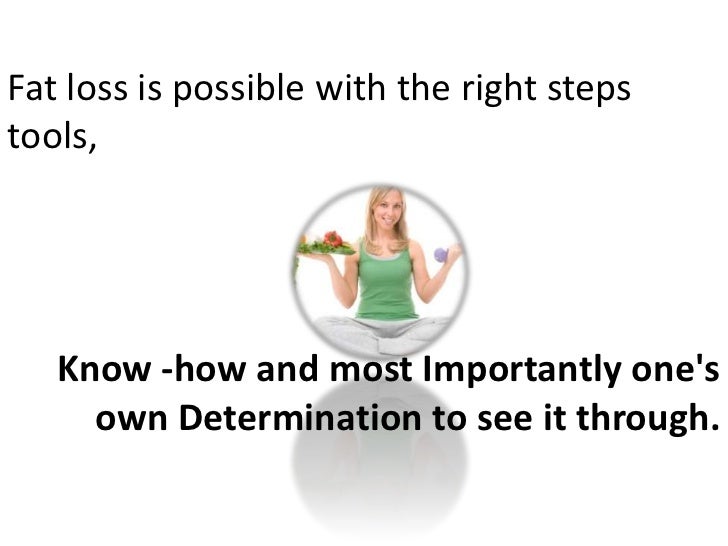 Fat loss is possible with the right steps tools,

Know -how and most Importantly one's own Determination to see it through.